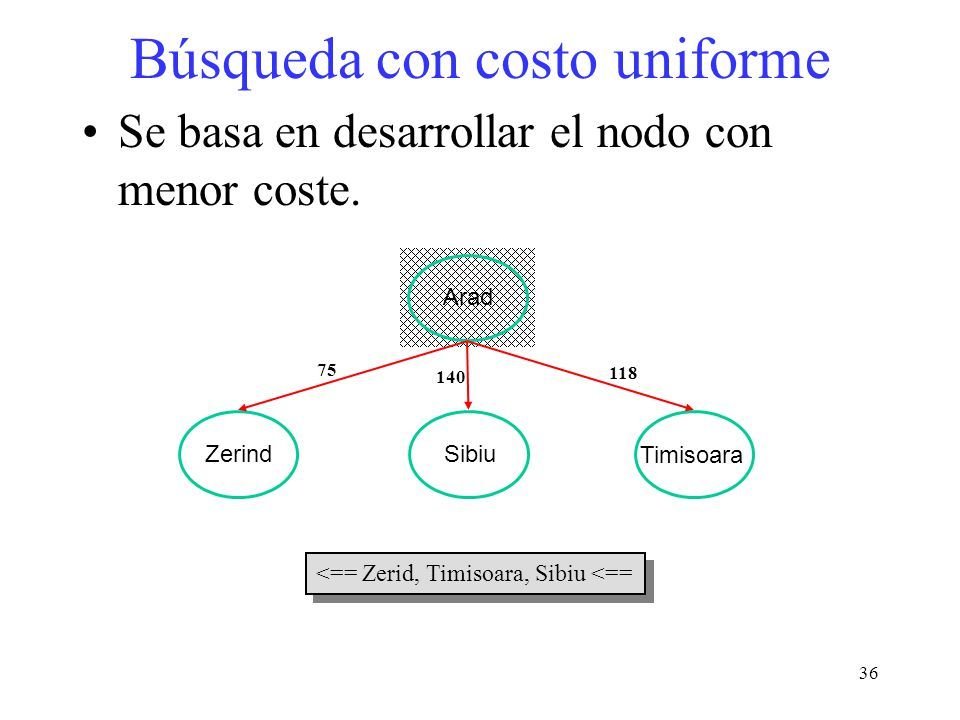 Búsqueda con costo uniforme

• Se basa en desarrollar el nodo con menor coste.

Arad

75

140

118

Zerind

Sibiu

Timisoara

<== Zerid, Timisoara, Sibiu <==

36